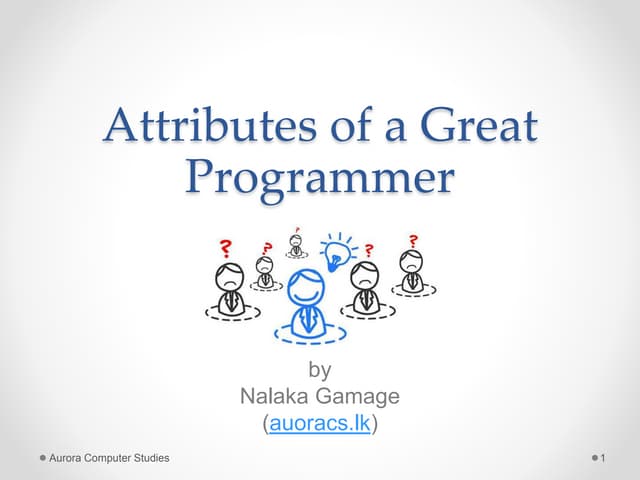 Attributes of a Great Programmer

?
?
?
?
?

by
Nalaka Gamage
(auoracs.lk)

Aurora Computer Studies

1